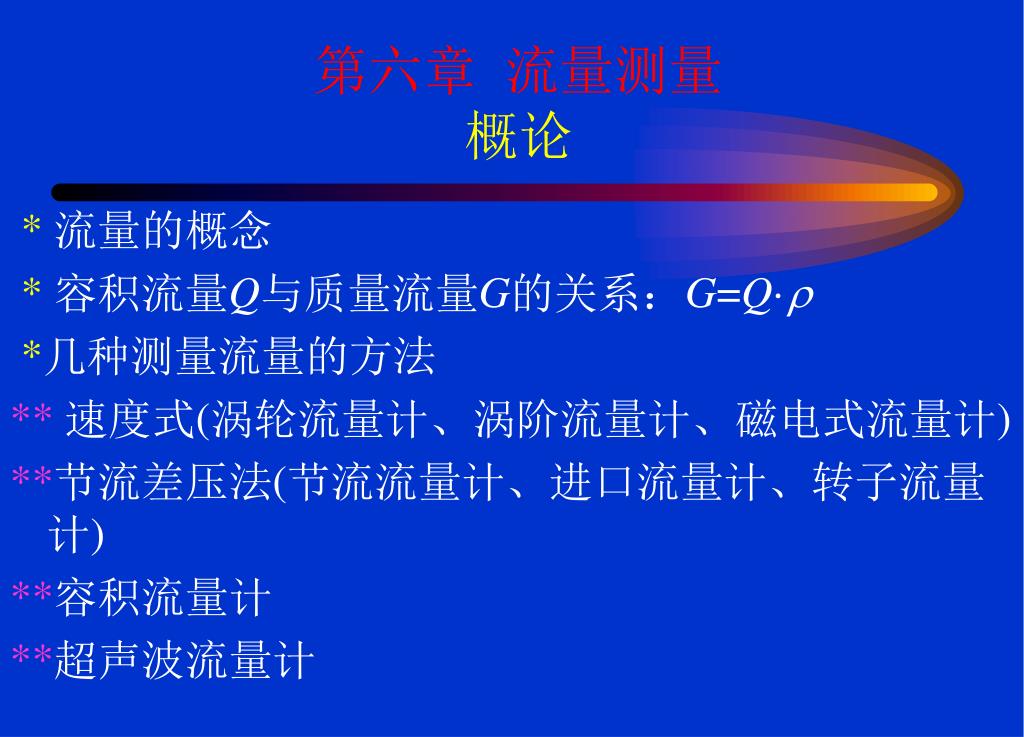 第六章 流量测量
概论

* 流量的概念

* 容积流量$Q$与质量流量$G$的关系：$G=Q\cdot\rho$

*几种测量流量的方法

** 速度式(涡轮流量计、涡阶流量计、磁电式流量计)

**节流差压法(节流流量计、进口流量计、转子流量计)

**容积流量计

**超声波流量计